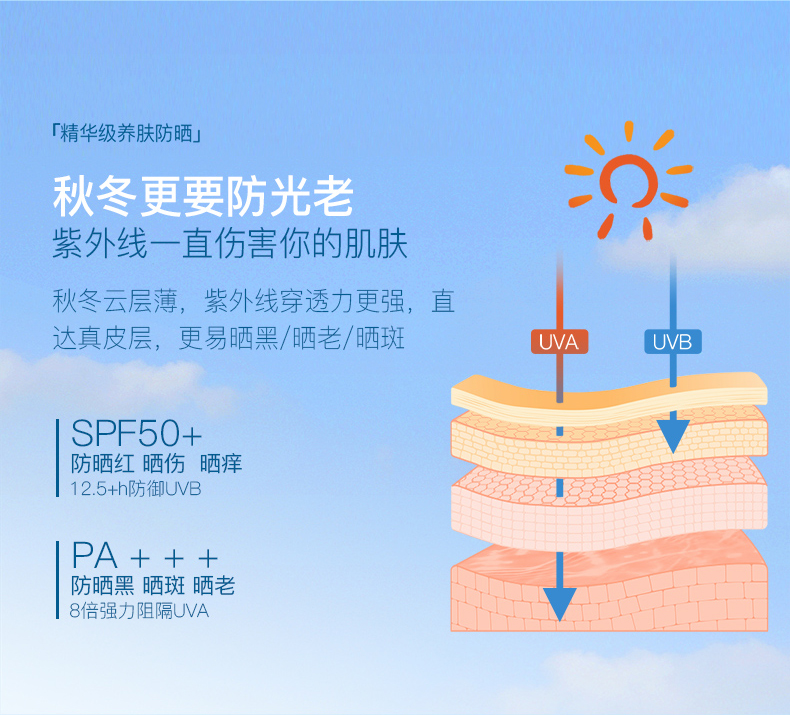 「精华级养肤防晒」

秋冬更要防光老

紫外线一直伤害你的肌肤

秋冬云层薄，紫外线穿透力更强，直达真皮层，更易晒黑/晒老/晒斑

SPF50+
防晒红 晒伤 晒痒
12.5+h防御UVB

PA + + +
防晒黑 晒斑 晒老
8倍强力阻隔UVA

UVA

UVB